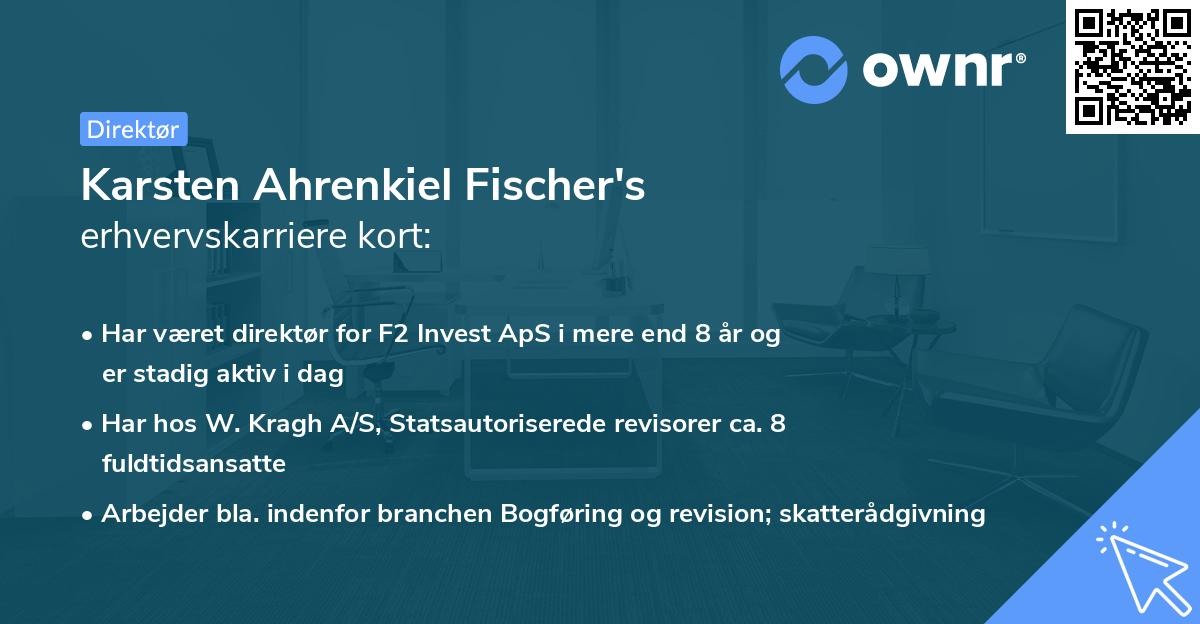 ownr®

Direktør

Karsten Ahrenkiel Fischer's
erhvervskarriere kort:

• Har været direktør for F2 Invest ApS i mere end 8 år og er stadig aktiv i dag
• Har hos W. Kragh A/S, Statsautoriserede revisorer ca. 8 fuldtidsansatte
• Arbejder bla. indenfor branchen Bogføring og revision; skatterådgivning